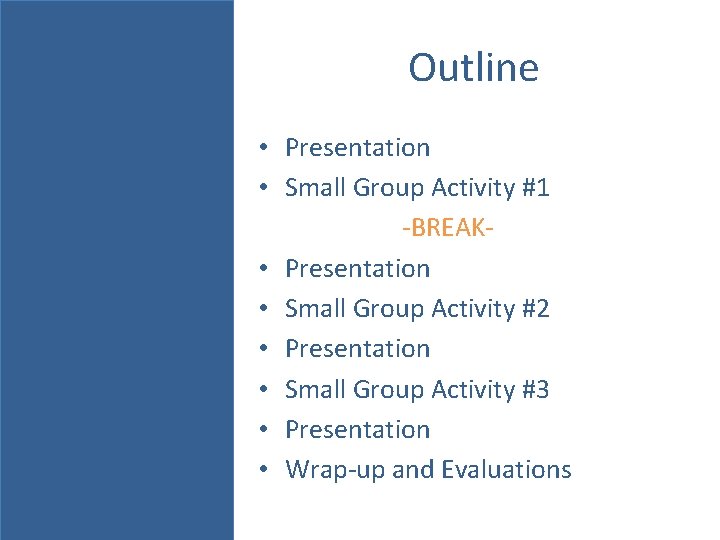 Outline

• Presentation
• Small Group Activity #1

-BREAK-

• Presentation
• Small Group Activity #2
• Presentation
• Small Group Activity #3
• Presentation
• Wrap-up and Evaluations